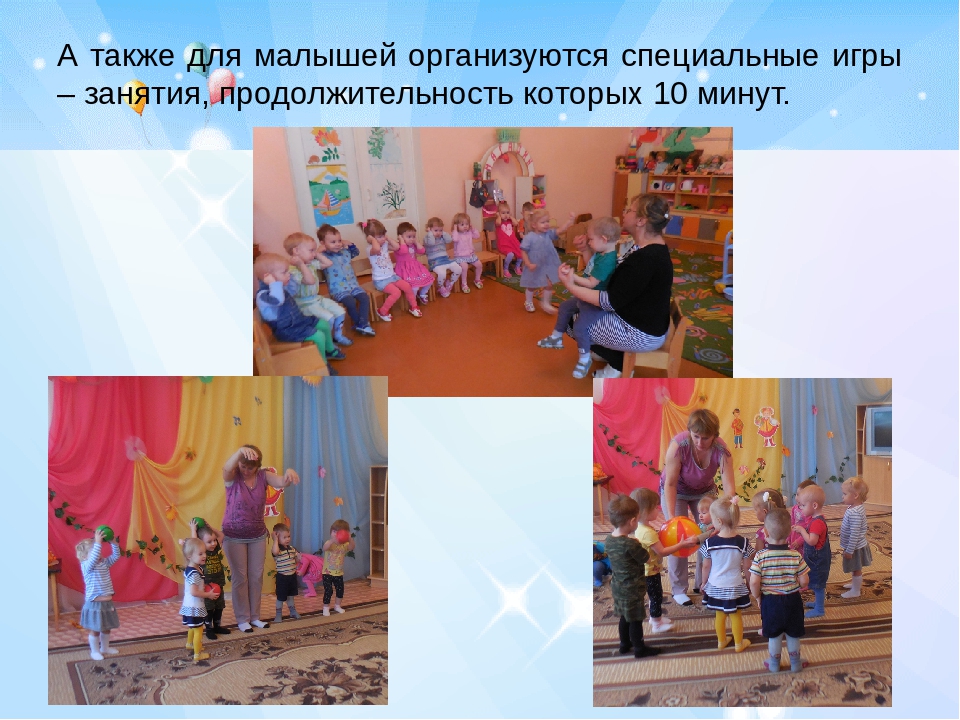 А также для малышей организуются специальные игры – занятия, продолжительность которых 10 минут.